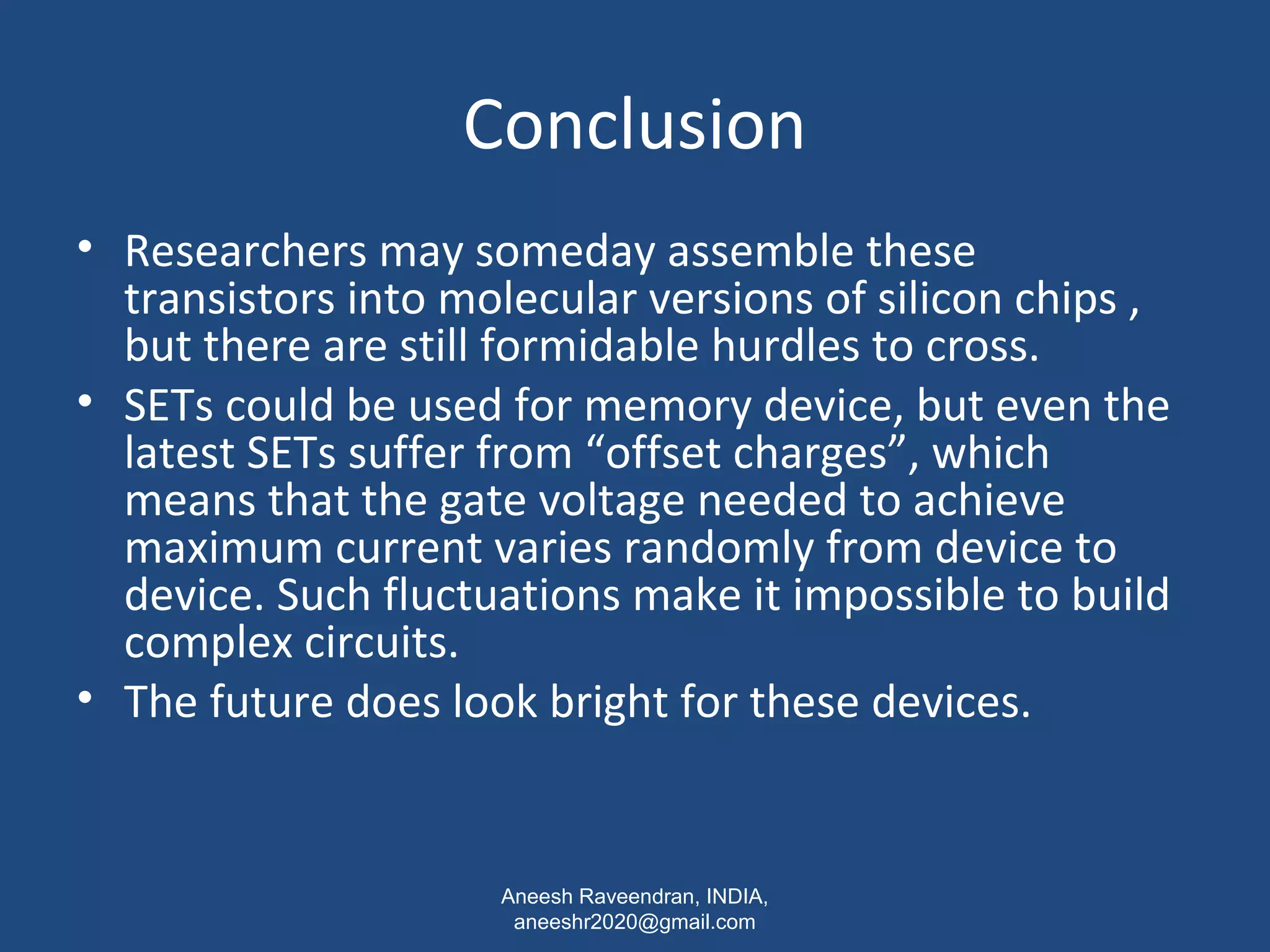 Conclusion

• Researchers may someday assemble these transistors into molecular versions of silicon chips , but there are still formidable hurdles to cross.

• SETs could be used for memory device, but even the latest SETs suffer from “offset charges”, which means that the gate voltage needed to achieve maximum current varies randomly from device to device. Such fluctuations make it impossible to build complex circuits.

• The future does look bright for these devices.

Aneesh Raveendran, INDIA,
aneeshr2020@gmail.com